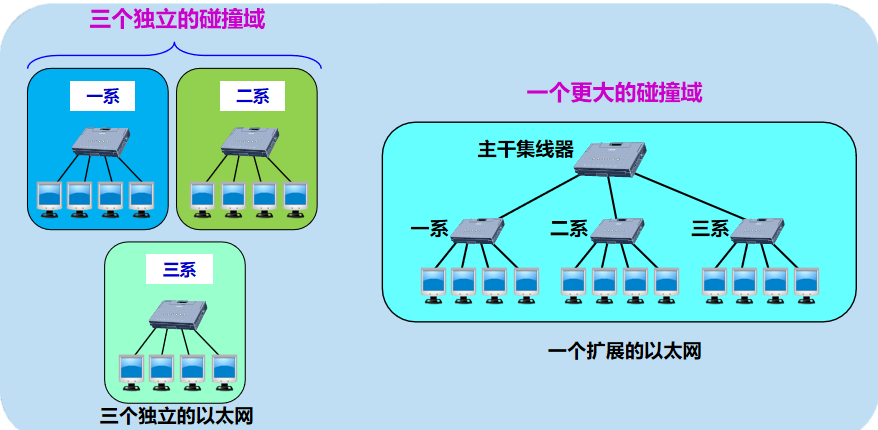 三个独立的碰撞域

一系

二系

三系

三个独立的以太网

一个更大的碰撞域

主干集线器

一系

二系

三系

一个扩展的以太网